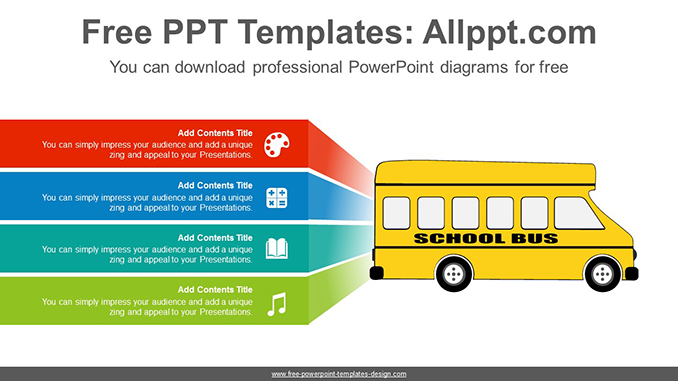 Free PPT Templates: Allppt.com

You can download professional PowerPoint diagrams for free

Add Contents Title
You can simply impress your audience and add a unique zing and appeal to your Presentations.

Add Contents Title
You can simply impress your audience and add a unique zing and appeal to your Presentations.

Add Contents Title
You can simply impress your audience and add a unique zing and appeal to your Presentations.

Add Contents Title
You can simply impress your audience and add a unique zing and appeal to your Presentations.

SCHOOL BUS

www.free-powerpoint-templates-design.com